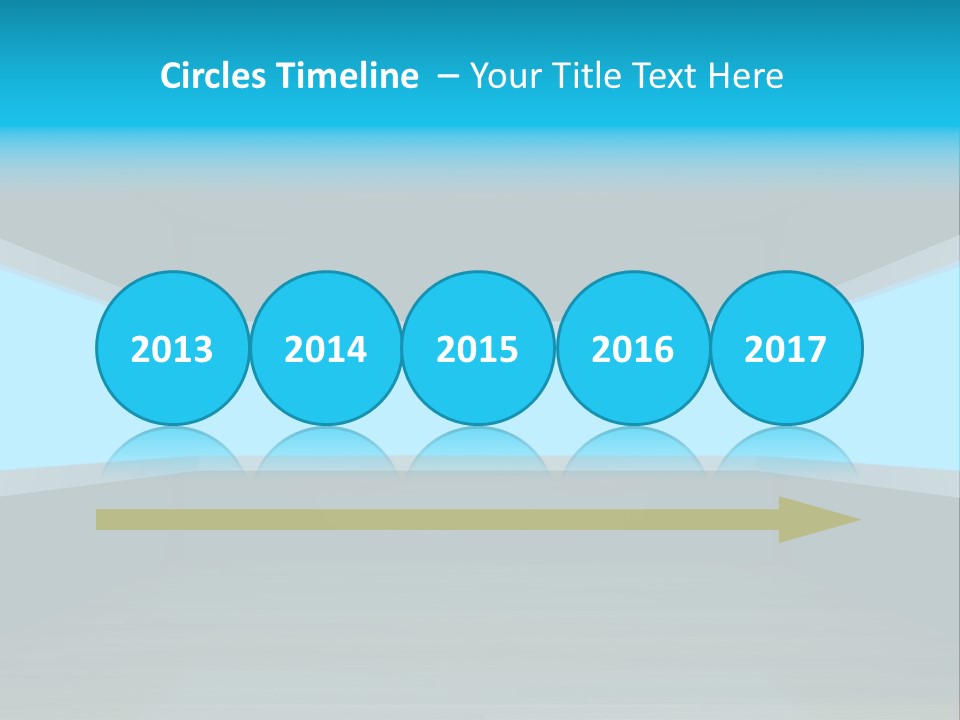 Circles Timeline – Your Title Text Here

2013

2014

2015

2016

2017